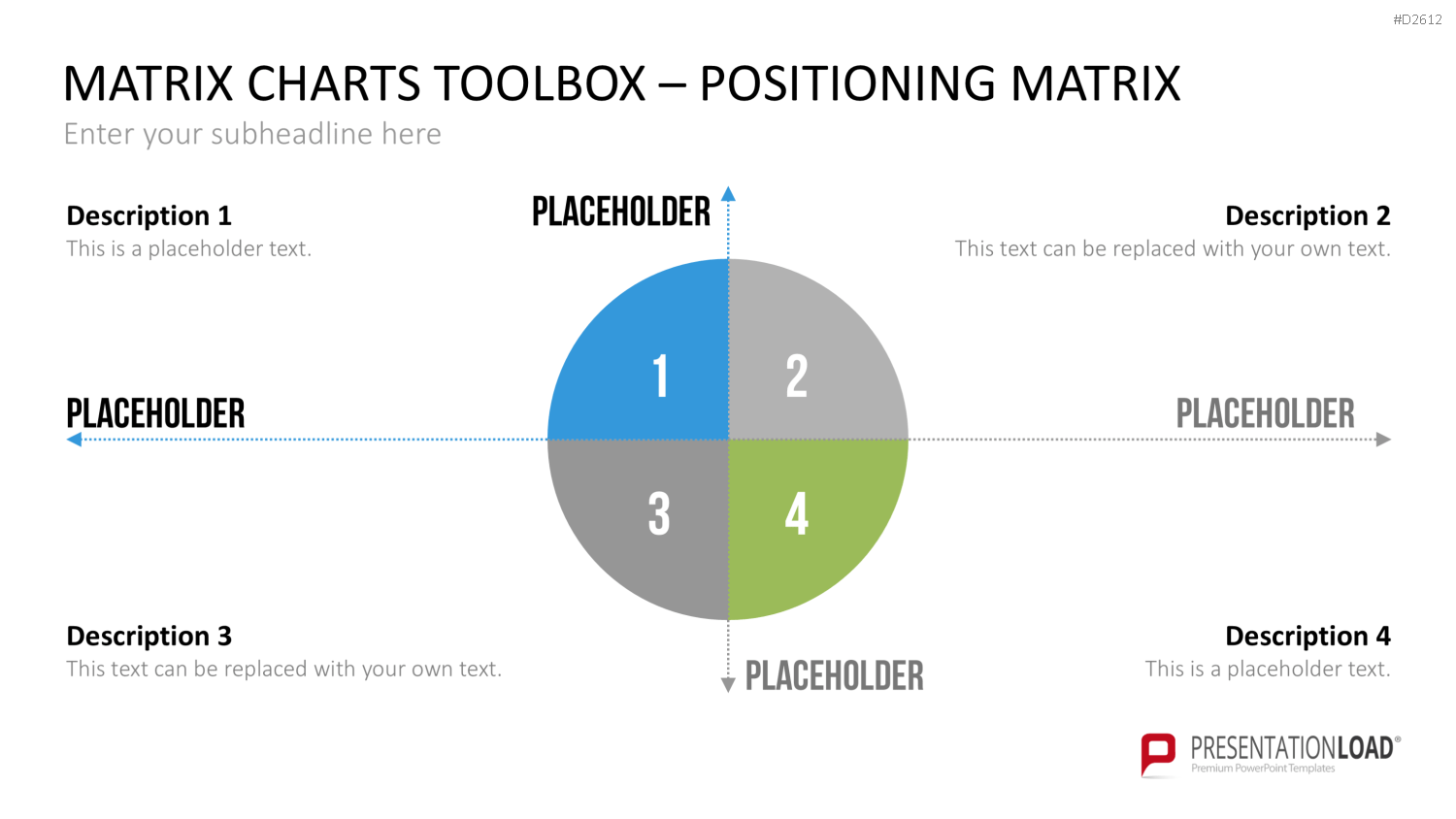 #D2612

MATRIX CHARTS TOOLBOX – POSITIONING MATRIX

Enter your subheadline here

Description 1
This is a placeholder text.

PLACEHOLDER

Description 2
This text can be replaced with your own text.

PLACEHOLDER

1

2

PLACEHOLDER

3

4

Description 3
This text can be replaced with your own text.

PLACEHOLDER

Description 4
This is a placeholder text.

PRESENTATIONLOAD®
Premium PowerPoint Templates